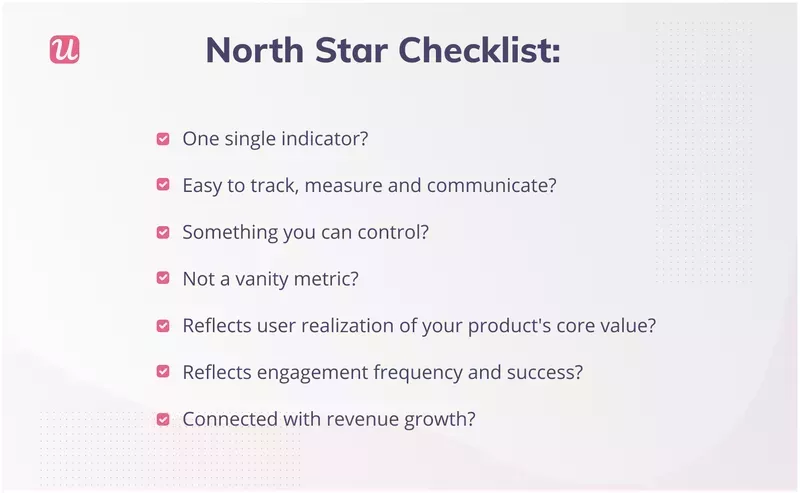 u

North Star Checklist:

One single indicator?

Easy to track, measure and communicate?

Something you can control?

Not a vanity metric?

Reflects user realization of your product's core value?

Reflects engagement frequency and success?

Connected with revenue growth?